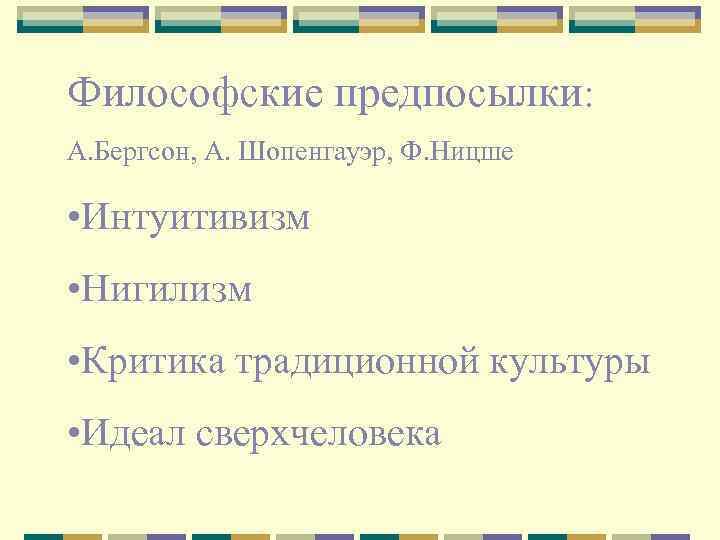 Философские предпосылки:

А.Бергсон, А. Шопенгауэр, Ф.Ницше

•Интуитивизм

•Нигилизм

•Критика традиционной культуры

•Идеал сверхчеловека